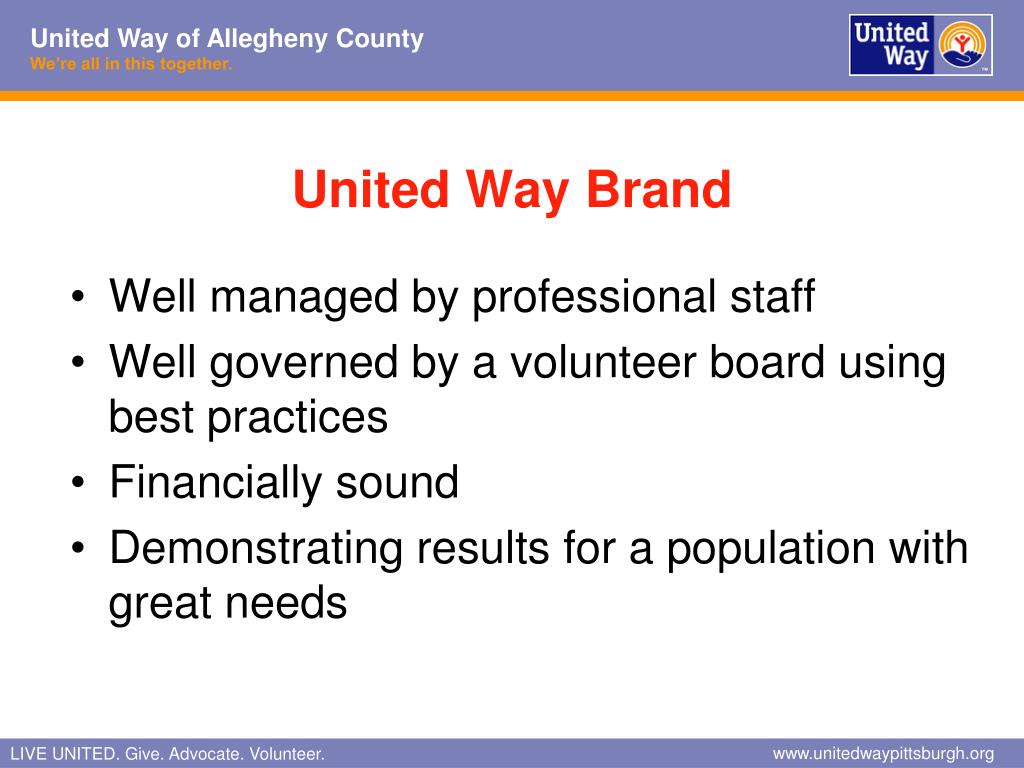 United Way of Allegheny County
We're all in this together.

United Way

United Way Brand

• Well managed by professional staff
• Well governed by a volunteer board using best practices
• Financially sound
• Demonstrating results for a population with great needs

LIVE UNITED. Give. Advocate. Volunteer.

www.unitedwaypittsburgh.org